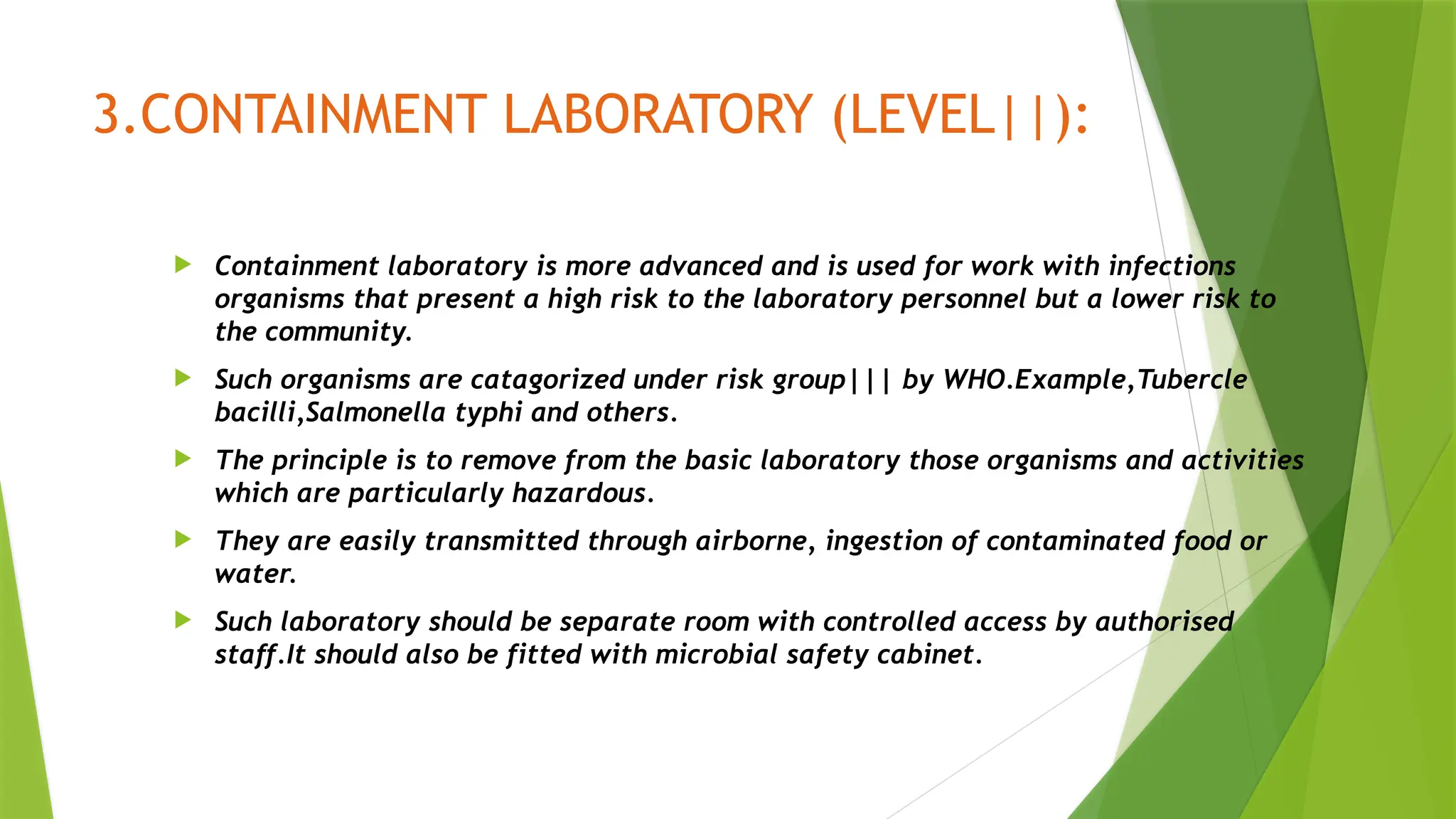 3.CONTAINMENT LABORATORY (LEVEL||):

Containment laboratory is more advanced and is used for work with infections organisms that present a high risk to the laboratory personnel but a lower risk to the community.

Such organisms are catagorized under risk group||| by WHO.Example,Tubercle bacilli,Salmonella typhi and others.

The principle is to remove from the basic laboratory those organisms and activities which are particularly hazardous.

They are easily transmitted through airborne, ingestion of contaminated food or water.

Such laboratory should be separate room with controlled access by authorised staff.It should also be fitted with microbial safety cabinet.